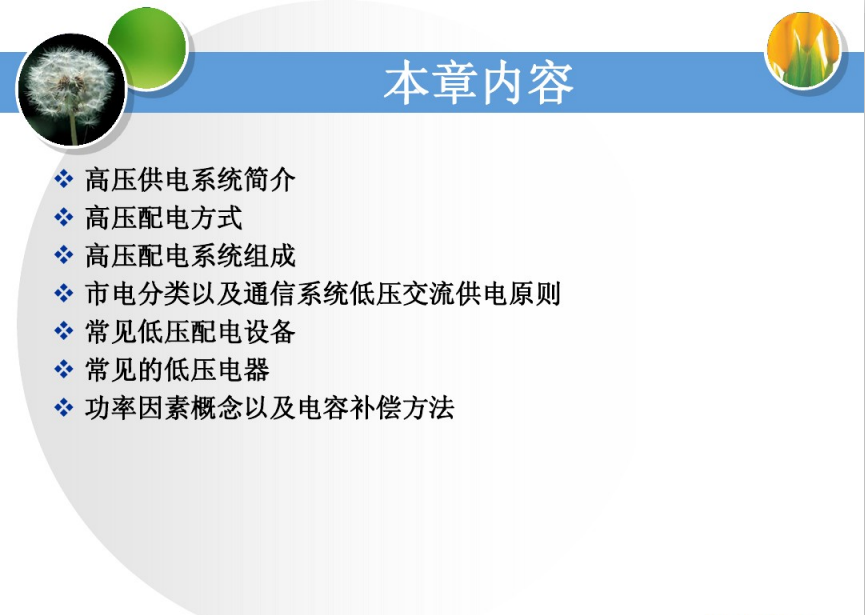 本章内容

❖ 高压供电系统简介
❖ 高压配电方式
❖ 高压配电系统组成
❖ 市电分类以及通信系统低压交流供电原则
❖ 常见低压配电设备
❖ 常见的低压电器
❖ 功率因素概念以及电容补偿方法